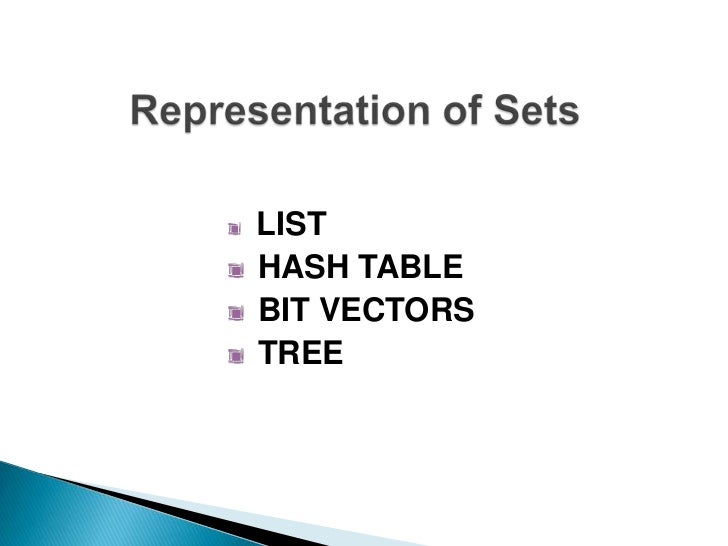 Representation of Sets

- LIST
- HASH TABLE
- BIT VECTORS
- TREE